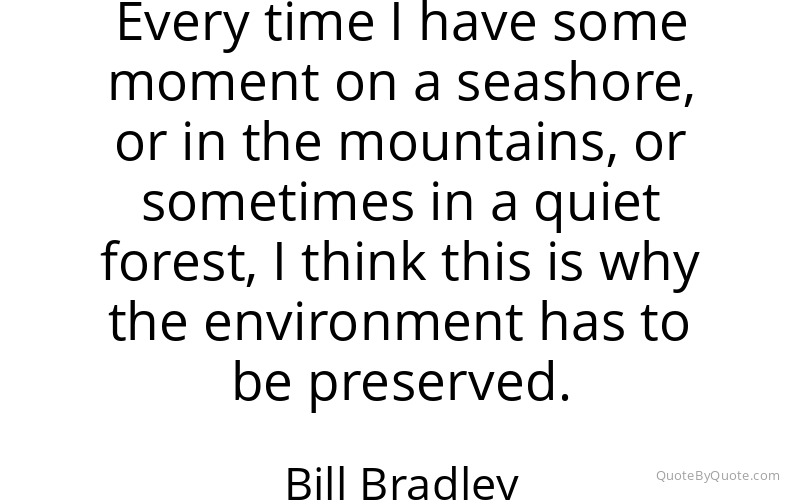 Every time I have some moment on a seashore, or in the mountains, or sometimes in a quiet forest, I think this is why the environment has to be preserved.

Bill Bradley

QuoteByQuote.com